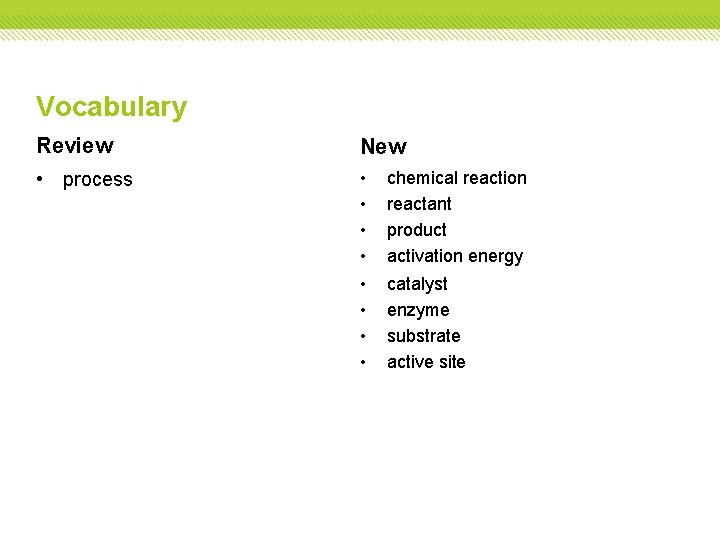 Vocabulary

Review

• process

New

• chemical reaction
• reactant
• product
• activation energy
• catalyst
• enzyme
• substrate
• active site